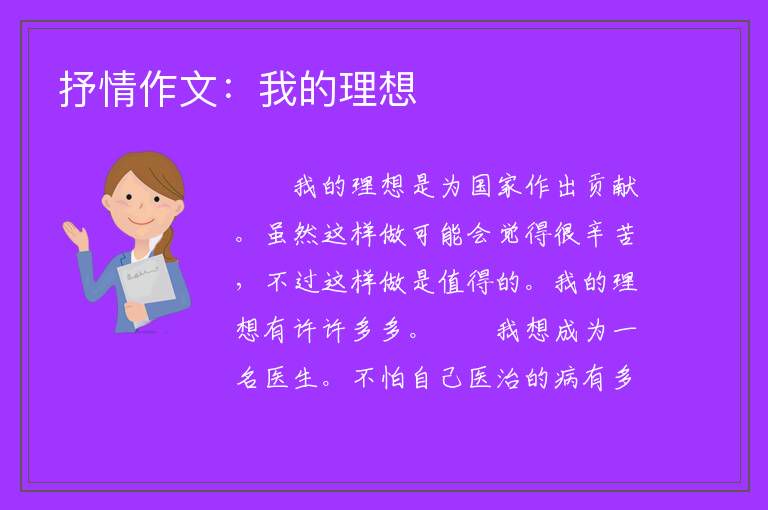 抒情作文：我的理想

我的理想是为国家作出贡献。虽然这样做可能会觉得很辛苦，不过这样做是值得的。我的理想有许许多多。　　我想成为一名医生。不怕自己医治的病有多